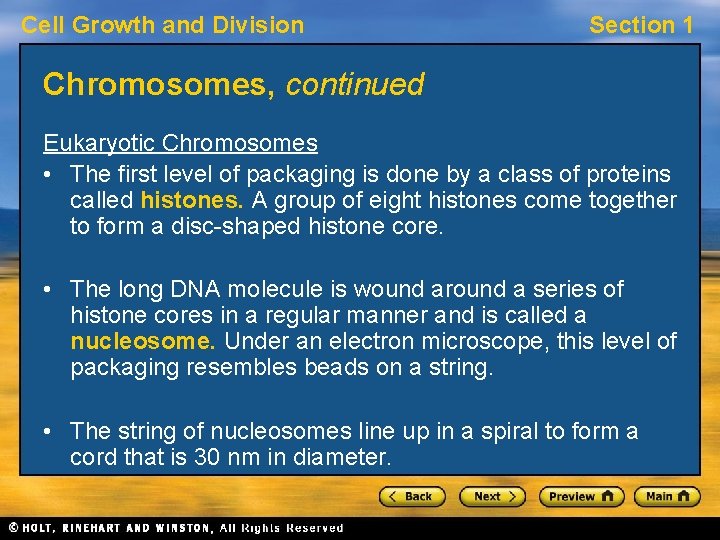 Cell Growth and Division

Section 1

Chromosomes, continued

Eukaryotic Chromosomes

• The first level of packaging is done by a class of proteins called histones. A group of eight histones come together to form a disc-shaped histone core.

• The long DNA molecule is wound around a series of histone cores in a regular manner and is called a nucleosome. Under an electron microscope, this level of packaging resembles beads on a string.

• The string of nucleosomes line up in a spiral to form a cord that is 30 nm in diameter.

< Back

Next >

Preview

Main

© HOLT, RINEHART AND WINSTON, All Rights Reserved